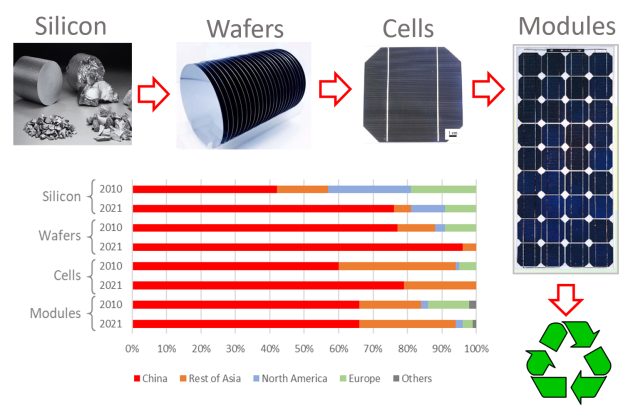 Silicon

Wafers

Cells

Modules

1 cm

Silicon 2010
2021
Wafers 2010
2021
Cells 2010
2021
Modules 2010
2021

0% 10% 20% 30% 40% 50% 60% 70% 80% 90% 100%

China Rest of Asia North America Europe Others